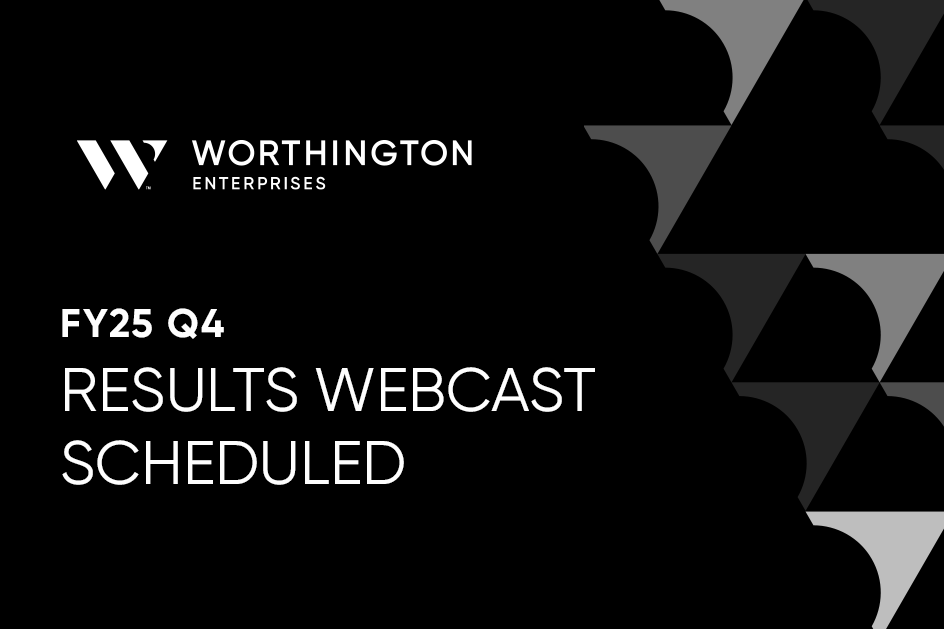 WORTHINGTON
ENTERPRISES

FY25 Q4
RESULTS WEBCAST SCHEDULED